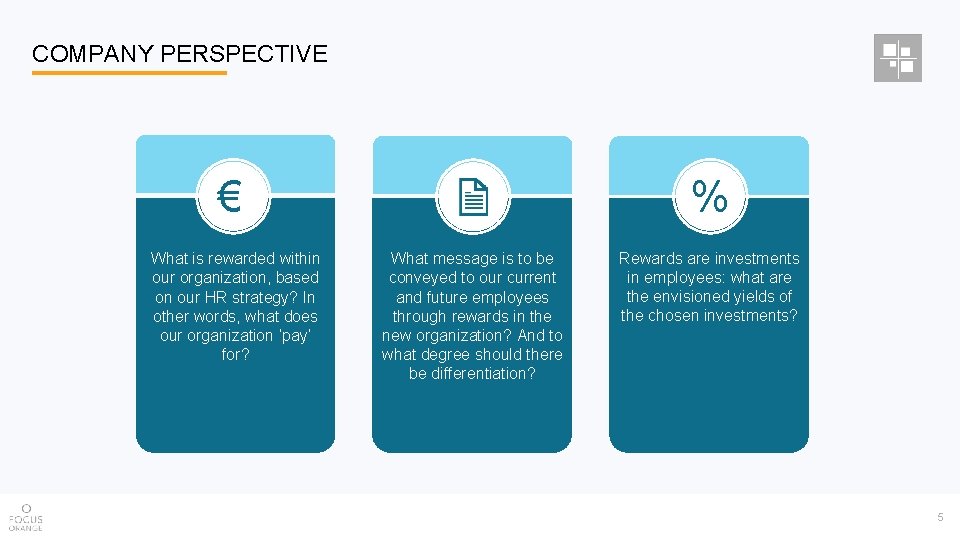 COMPANY PERSPECTIVE

€

What is rewarded within our organization, based on our HR strategy? In other words, what does our organization 'pay' for?

What message is to be conveyed to our current and future employees through rewards in the new organization? And to what degree should there be differentiation?

%

Rewards are investments in employees: what are the envisioned yields of the chosen investments?

FOCUS ORANGE

5